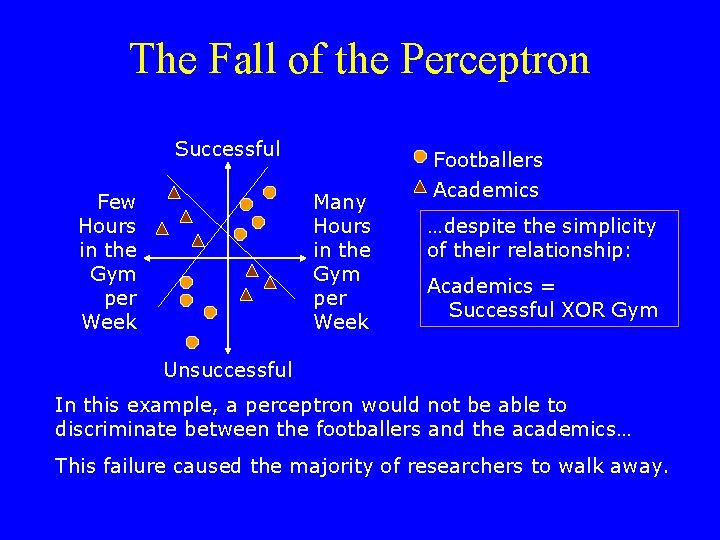 The Fall of the Perceptron

Successful

Few Hours in the Gym per Week

Many Hours in the Gym per Week

Unsuccessful

Footballers

Academics

…despite the simplicity of their relationship:

Academics = Successful XOR Gym

In this example, a perceptron would not be able to discriminate between the footballers and the academics…

This failure caused the majority of researchers to walk away.